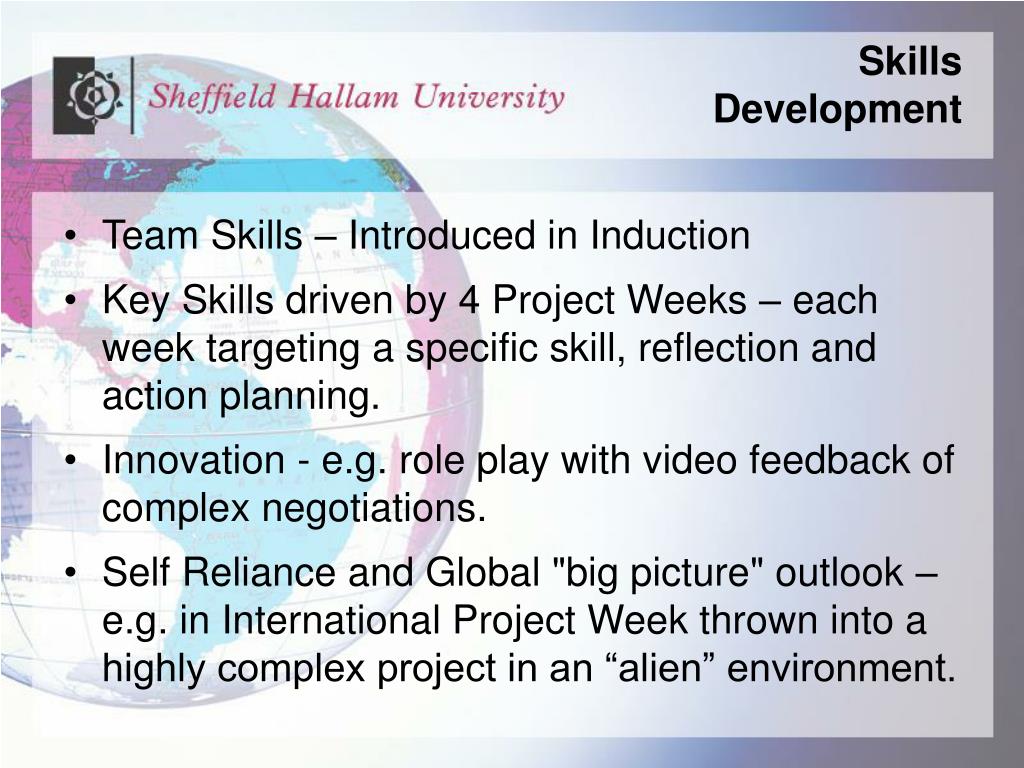 Sheffield Hallam University

Skills Development

• Team Skills – Introduced in Induction
• Key Skills driven by 4 Project Weeks – each week targeting a specific skill, reflection and action planning.
• Innovation - e.g. role play with video feedback of complex negotiations.
• Self Reliance and Global "big picture" outlook – e.g. in International Project Week thrown into a highly complex project in an “alien” environment.